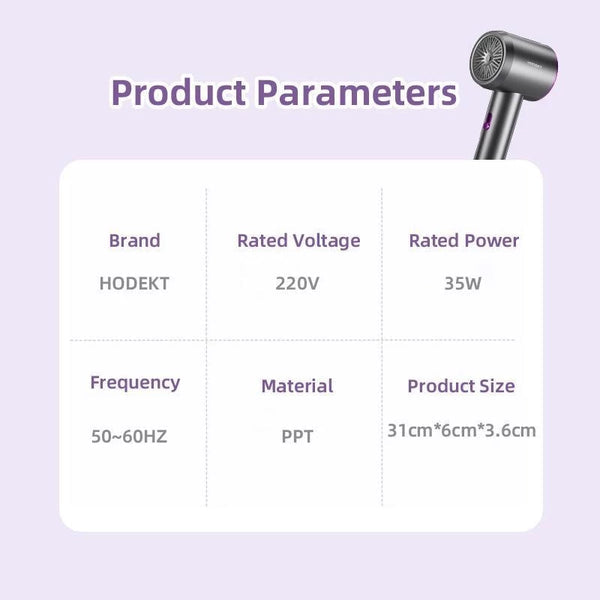 Product Parameters

| Brand | Rated Voltage | Rated Power |
|---|---|---|
| HODEKT | 220V | 35W |
| Frequency | Material | Product Size |
| 50~60HZ | PPT | 31cm*6cm*3.6cm |